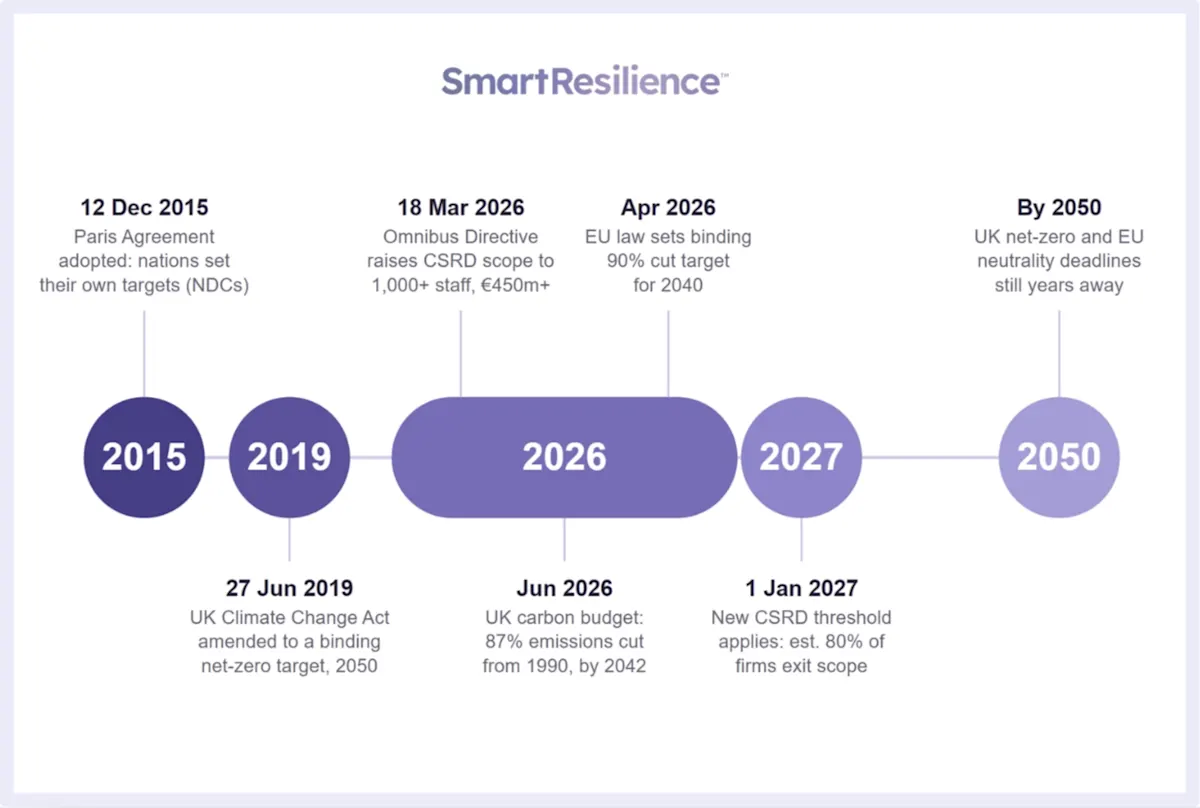 SmartResilience™

12 Dec 2015
Paris Agreement adopted: nations set their own targets (NDCs)

18 Mar 2026
Omnibus Directive raises CSRD scope to 1,000+ staff, €450m+

Apr 2026
EU law sets binding 90% cut target for 2040

By 2050
UK net-zero and EU neutrality deadlines still years away

2015

2019

2026

2027

2050

27 Jun 2019
UK Climate Change Act amended to a binding net-zero target, 2050

Jun 2026
UK carbon budget: 87% emissions cut from 1990, by 2042

1 Jan 2027
New CSRD threshold applies: est. 80% of firms exit scope